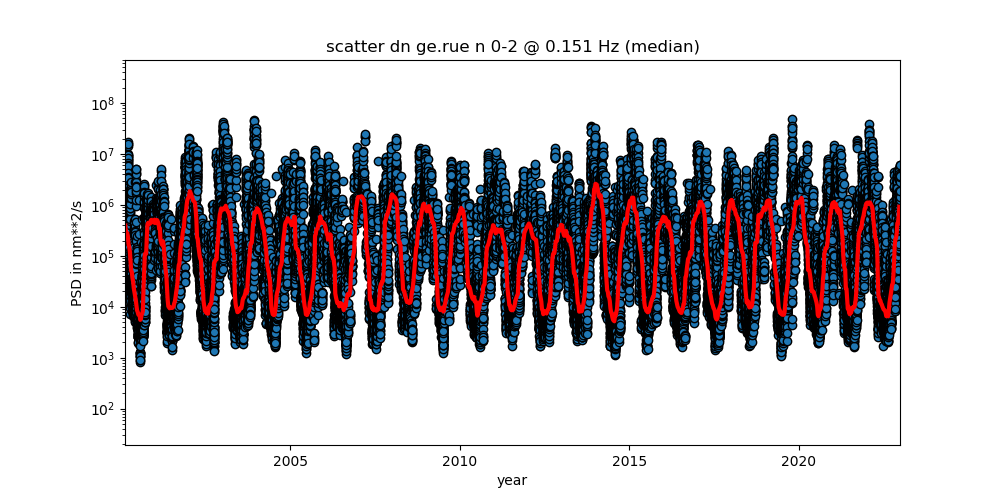 scatter dn ge.rue n 0-2 @ 0.151 Hz (median)

PSD in nm**2/s

$10^8$
$10^7$
$10^6$
$10^5$
$10^4$
$10^3$
$10^2$

2005
2010
2015
2020

year